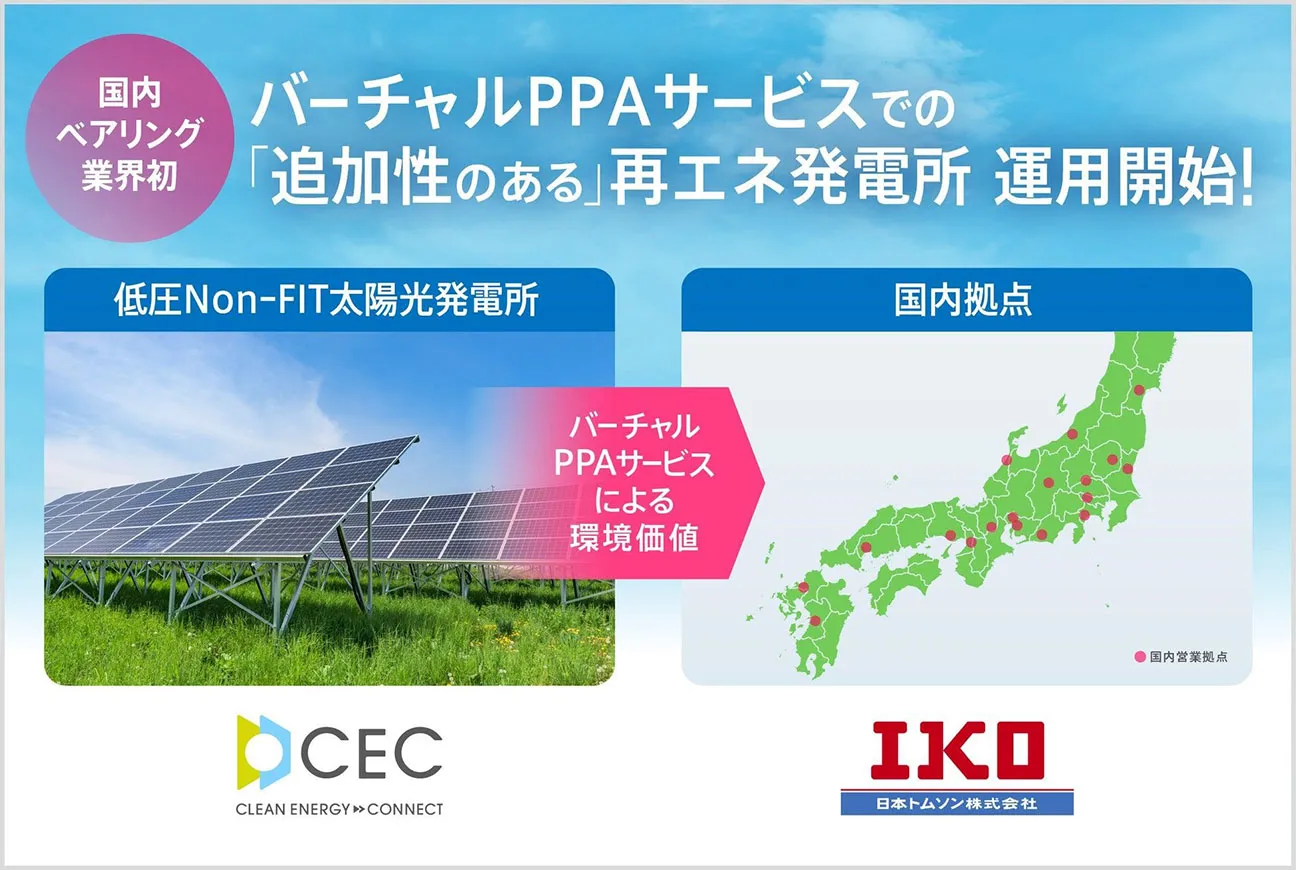 国内
ベアリング
業界初

バーチャルPPAサービスでの
「追加性のある」再エネ発電所 運用開始!

低圧Non-FIT太陽光発電所

バーチャル
PPAサービス
による
環境価値

国内拠点

国内営業拠点

CEC
CLEAN ENERGY CONNECT

IKO
日本トムソン株式会社